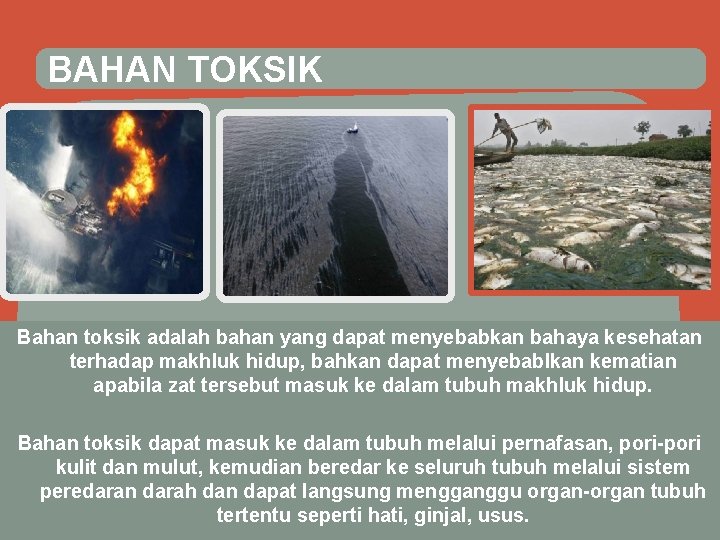 BAHAN TOKSIK

Bahan toksik adalah bahan yang dapat menyebabkan bahaya kesehatan terhadap makhluk hidup, bahkan dapat menyebablkan kematian apabila zat tersebut masuk ke dalam tubuh makhluk hidup.

Bahan toksik dapat masuk ke dalam tubuh melalui pernafasan, pori-pori kulit dan mulut, kemudian beredar ke seluruh tubuh melalui sistem peredaran darah dan dapat langsung mengganggu organ-organ tubuh tertentu seperti hati, ginjal, usus.